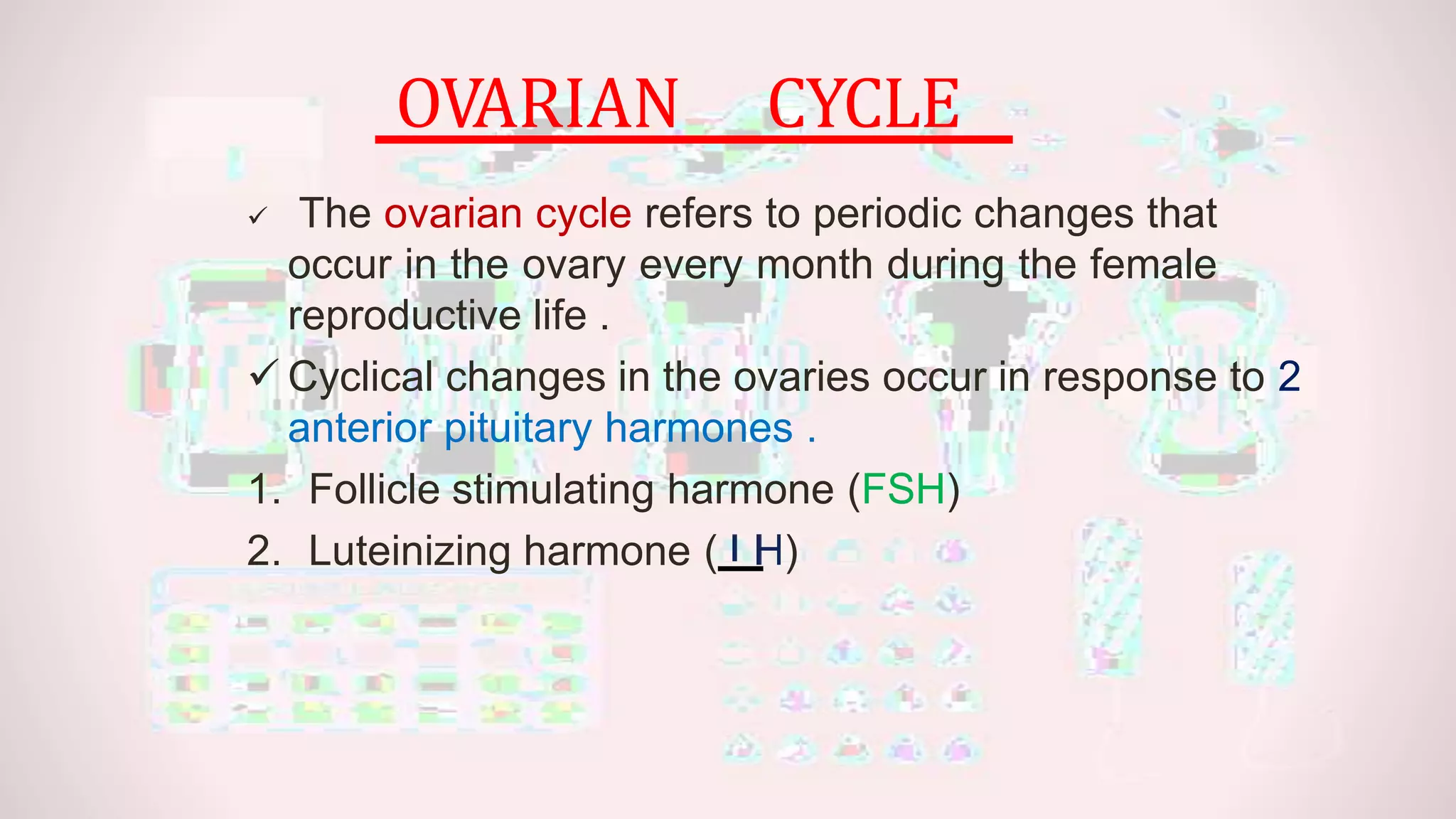 OVARIAN CYCLE

✓ The ovarian cycle refers to periodic changes that occur in the ovary every month during the female reproductive life .

✓ Cyclical changes in the ovaries occur in response to 2 anterior pituitary harmones .

1. Follicle stimulating harmone (FSH)
2. Luteinizing harmone (LH)